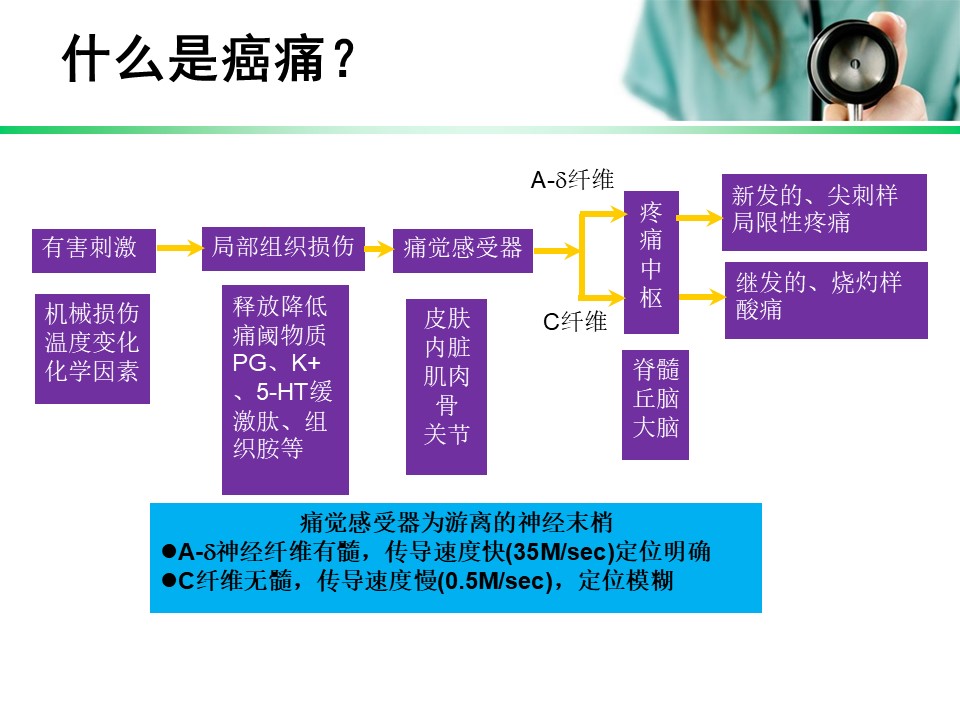 什么是癌痛？

有害刺激

局部组织损伤

痛觉感受器

A-δ纤维

C纤维

疼痛中枢

新发的、尖刺样局限性疼痛

继发的、烧灼样酸痛

机械损伤
温度变化
化学因素

释放降低痛阈物质PG、K+、5-HT缓激肽、组织胺等

皮肤
内脏
肌肉
骨
关节

脊髓
丘脑
大脑

痛觉感受器为游离的神经末梢
●A-δ神经纤维有髓，传导速度快(35M/sec)定位明确
●C纤维无髓，传导速度慢(0.5M/sec)，定位模糊